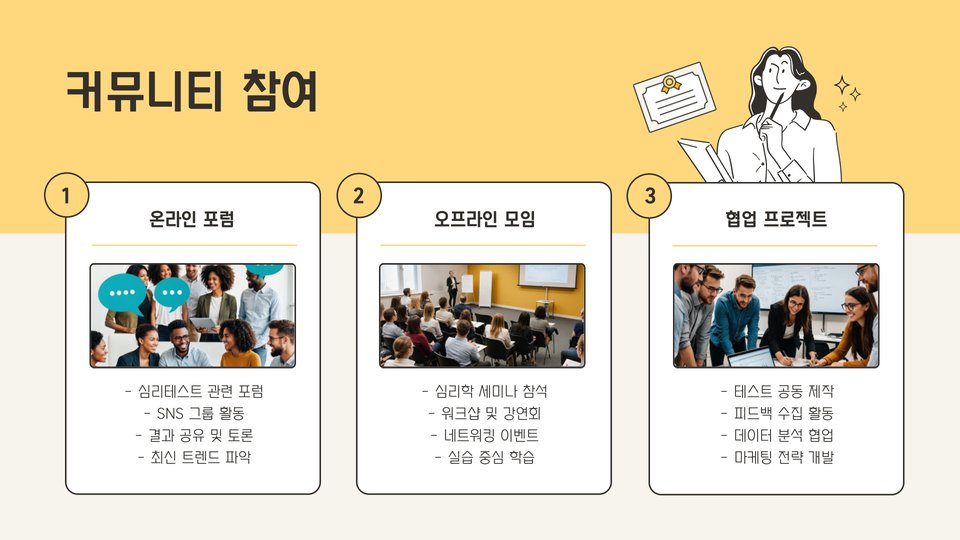 커뮤니티 참여

1

온라인 포럼

- 심리테스트 관련 포럼
- SNS 그룹 활동
- 결과 공유 및 토론
- 최신 트렌드 파악

2

오프라인 모임

- 심리학 세미나 참석
- 워크샵 및 강연회
- 네트워킹 이벤트
- 실습 중심 학습

3

협업 프로젝트

- 테스트 공동 제작
- 피드백 수집 활동
- 데이터 분석 협업
- 마케팅 전략 개발